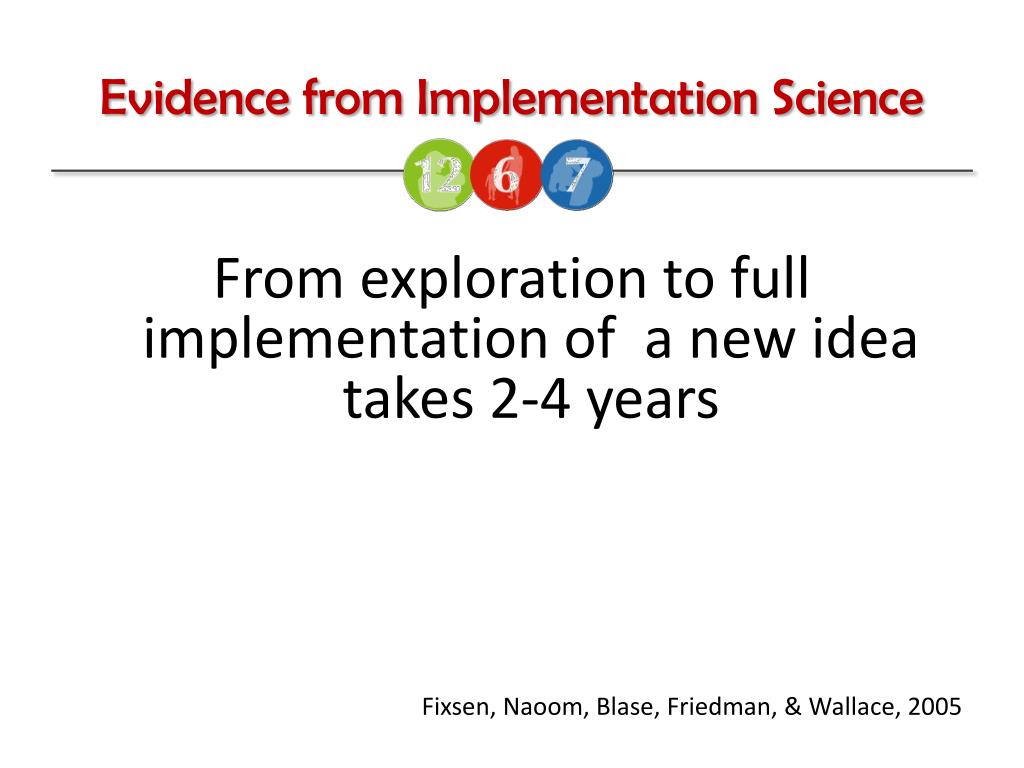 Evidence from Implementation Science

12 6 7

From exploration to full implementation of a new idea takes 2-4 years

Fixsen, Naoom, Blase, Friedman, & Wallace, 2005